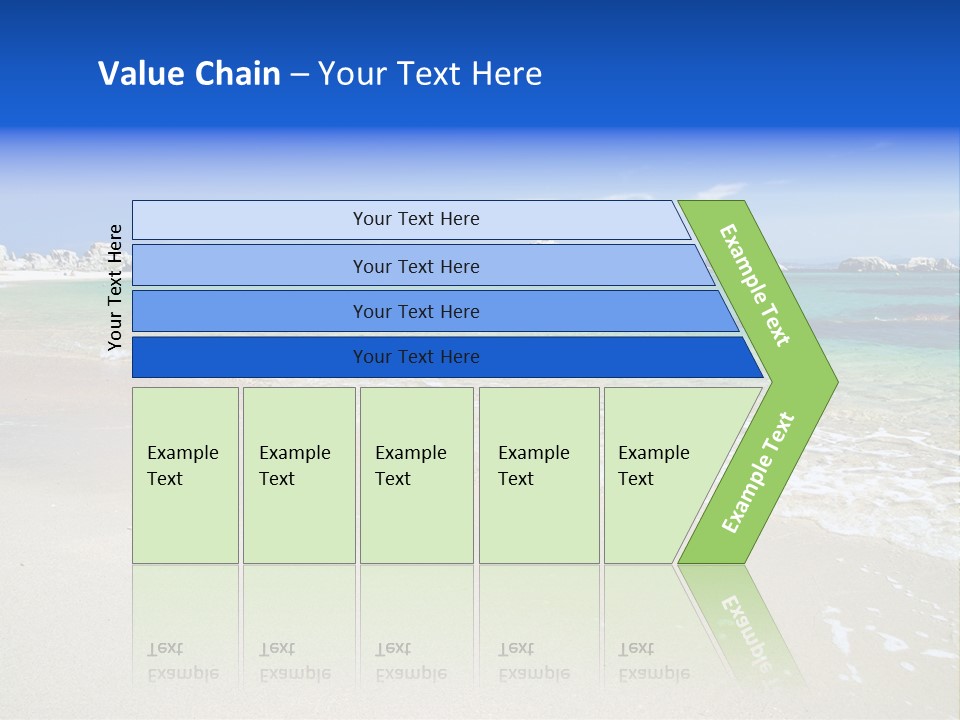 Value Chain – Your Text Here

Your Text Here

Your Text Here

Your Text Here

Your Text Here

Your Text Here

Example Text

Example Text

Example Text

Example Text

Example Text

Example Text

Example Text